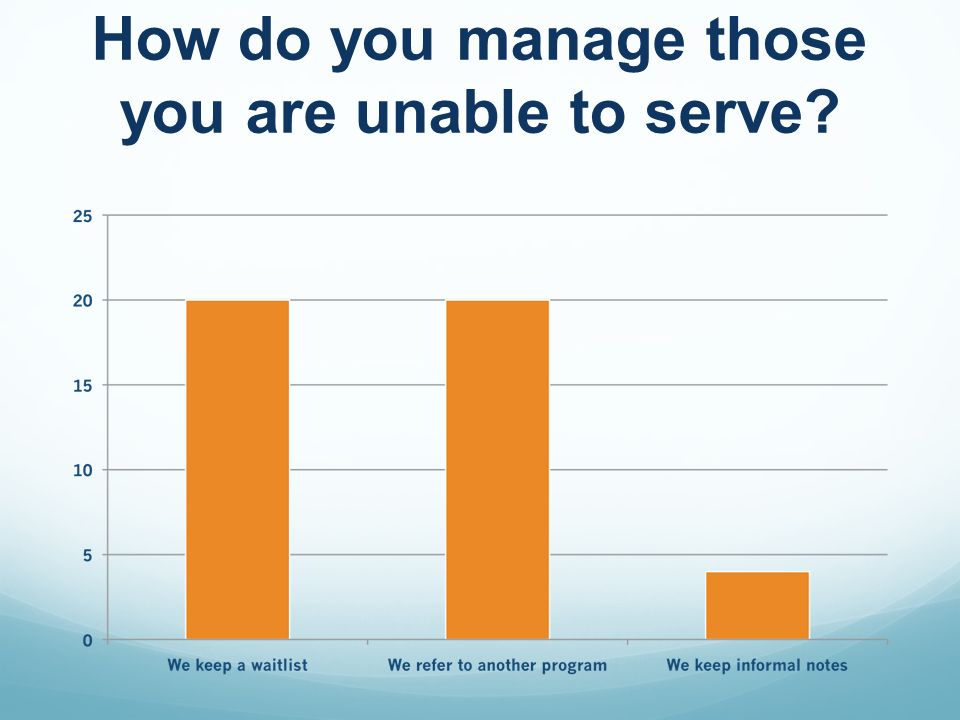 How do you manage those you are unable to serve?

25
20
15
10
5
0

We keep a waitlist
We refer to another program
We keep informal notes